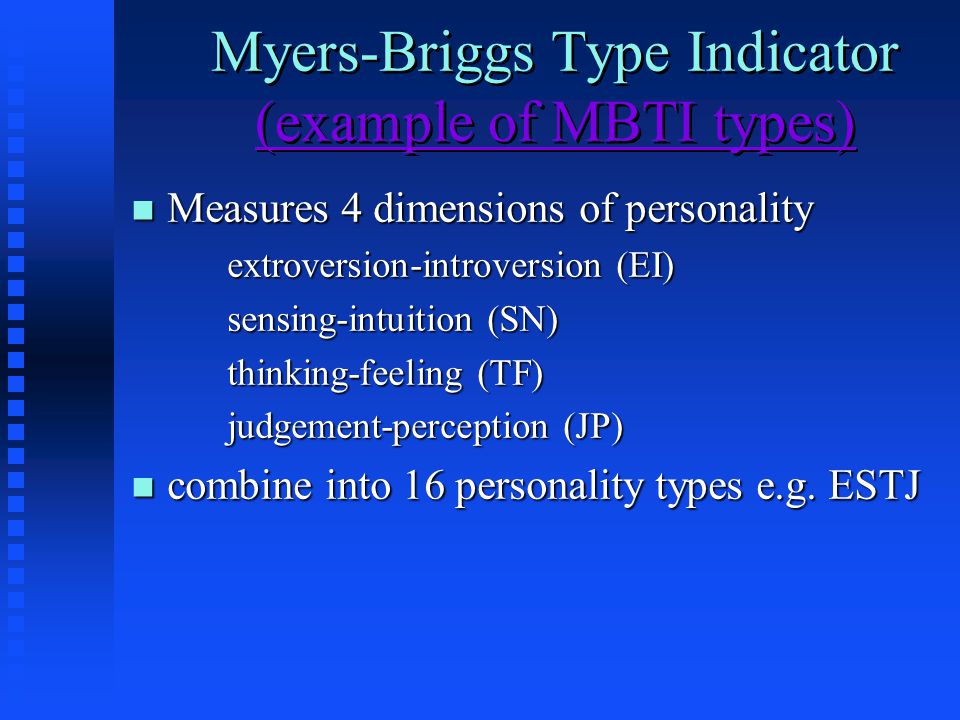 Myers-Briggs Type Indicator
(example of MBTI types)

Measures 4 dimensions of personality

extroversion-introversion (EI)

sensing-intuition (SN)

thinking-feeling (TF)

judgement-perception (JP)

combine into 16 personality types e.g. ESTJ